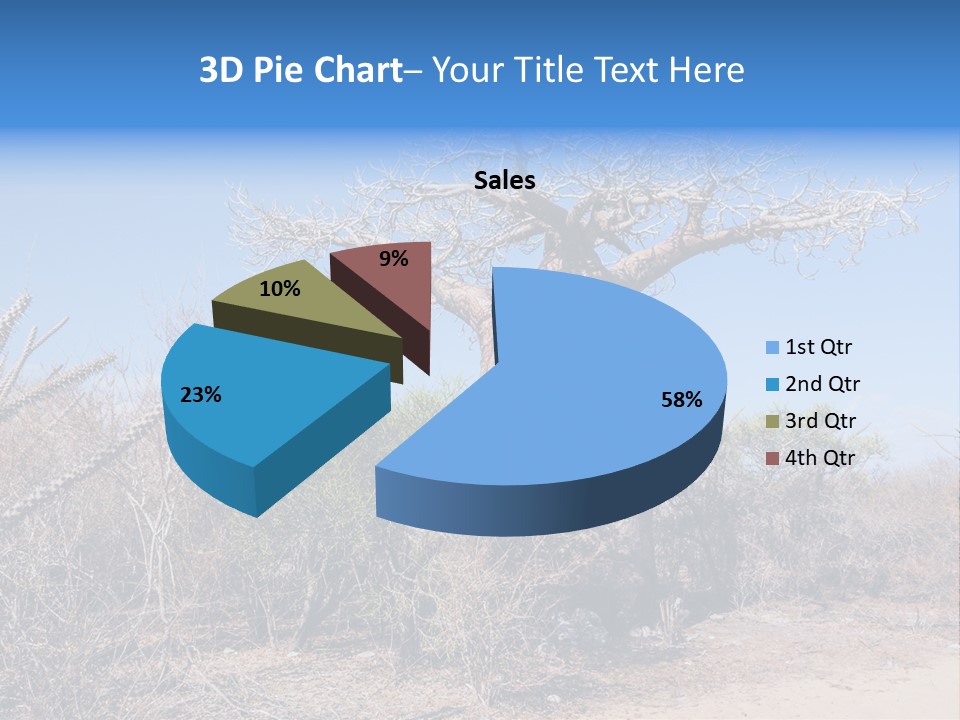 3D Pie Chart– Your Title Text Here

Sales

9%
10%
23%
58%

1st Qtr
2nd Qtr
3rd Qtr
4th Qtr